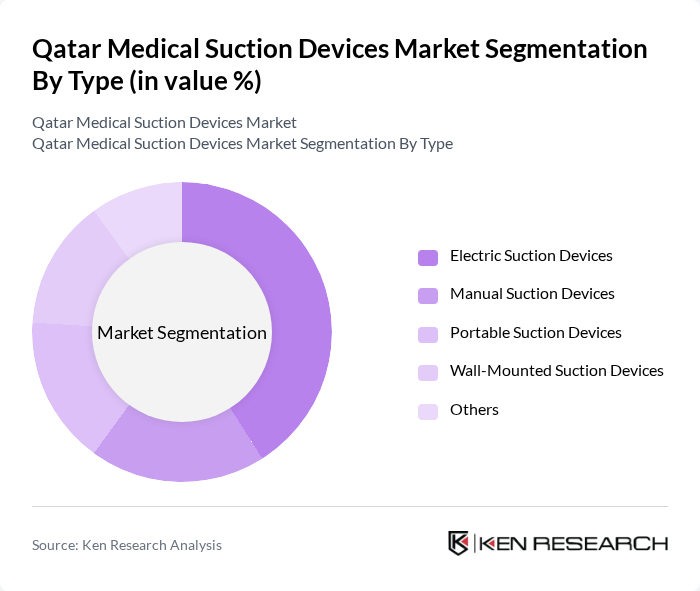 Qatar Medical Suction Devices Market Segmentation By Type (in value %)

Qatar Medical Suction Devices Market
Qatar Medical Suction Devices Market Segmentation By Type

Market Segmentation

Electric Suction Devices
Manual Suction Devices
Portable Suction Devices
Wall-Mounted Suction Devices
Others

Source: Ken Research Analysis

KEN RESEARCH